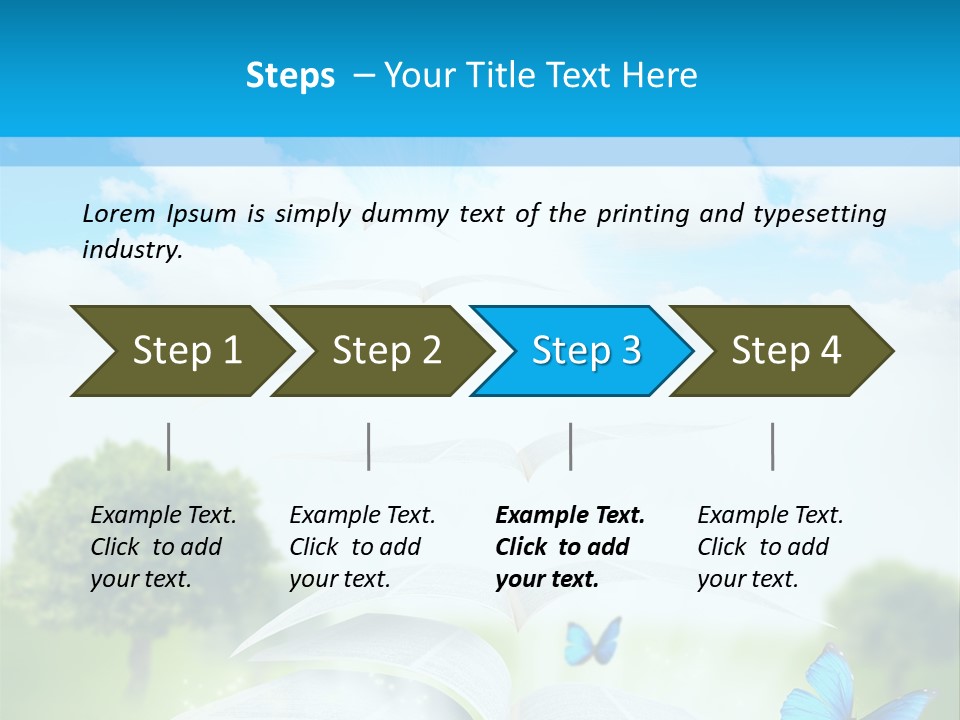 Steps – Your Title Text Here

Lorem Ipsum is simply dummy text of the printing and typesetting industry.

Step 1

Step 2

Step 3

Step 4

Example Text. Click to add your text.

Example Text. Click to add your text.

Example Text. Click to add your text.

Example Text. Click to add your text.